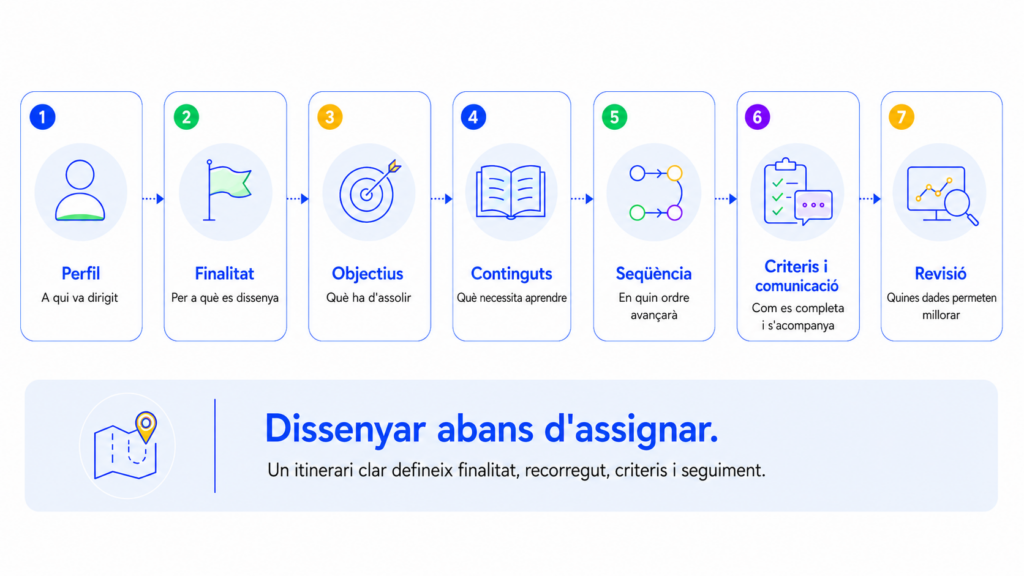 1
Perfil
A qui va dirigit

2
Finalitat
Per a què es dissenya

3
Objectius
Què ha d'assolir

4
Continguts
Què necessita aprendre

5
Seqüència
En quin ordre avançarà

6
Criteris i comunicació
Com es completa i s'acompanya

7
Revisió
Quines dades permeten millorar

Dissenyar abans d'assignar.
Un itinerari clar defineix finalitat, recorregut, criteris i seguiment.